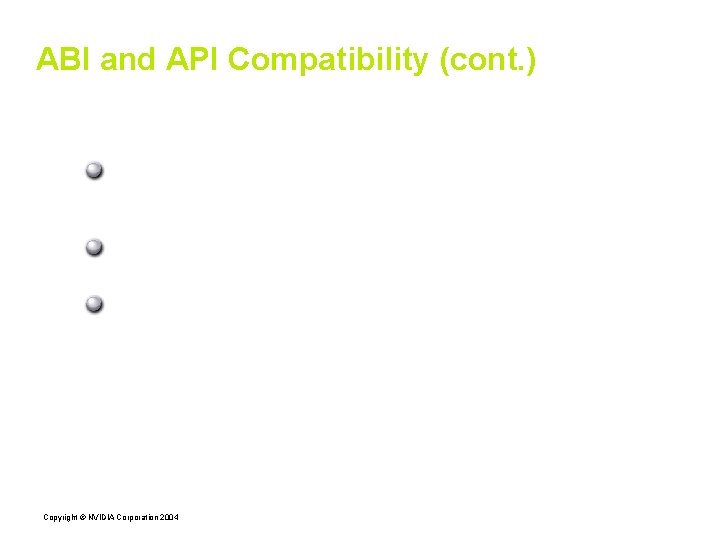 ABI and API Compatibility (cont.)

Copyright © NVIDIA Corporation 2004